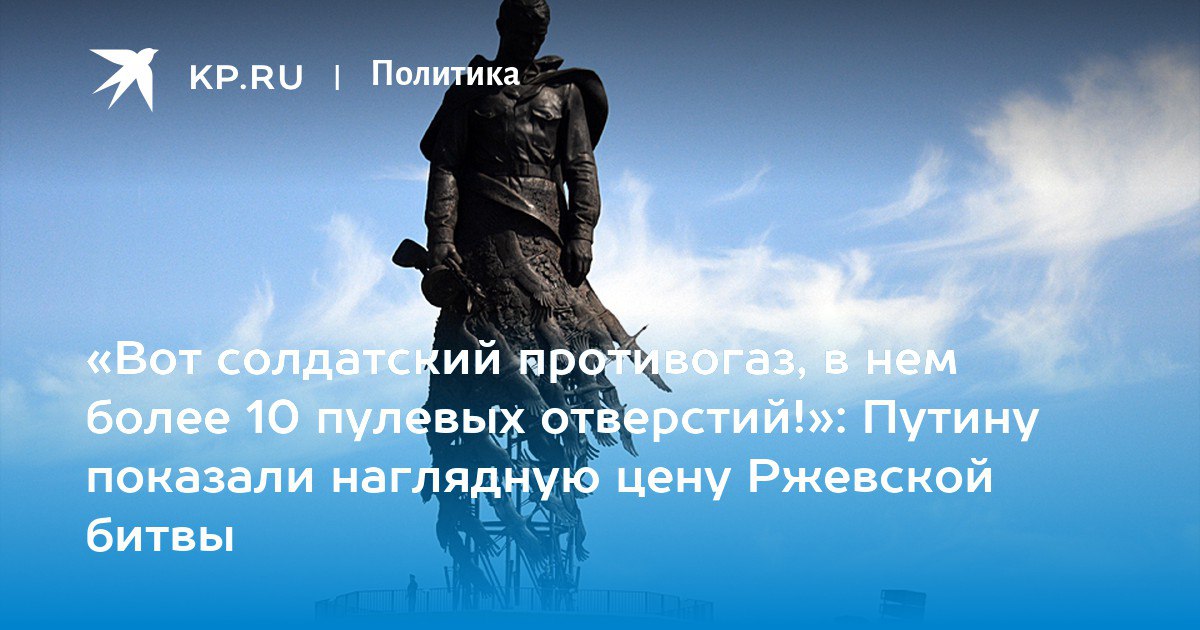 KP.RU | Политика

«Вот солдатский противогаз, в нем более 10 пулевых отверстий!»: Путину показали наглядную цену Ржевской битвы